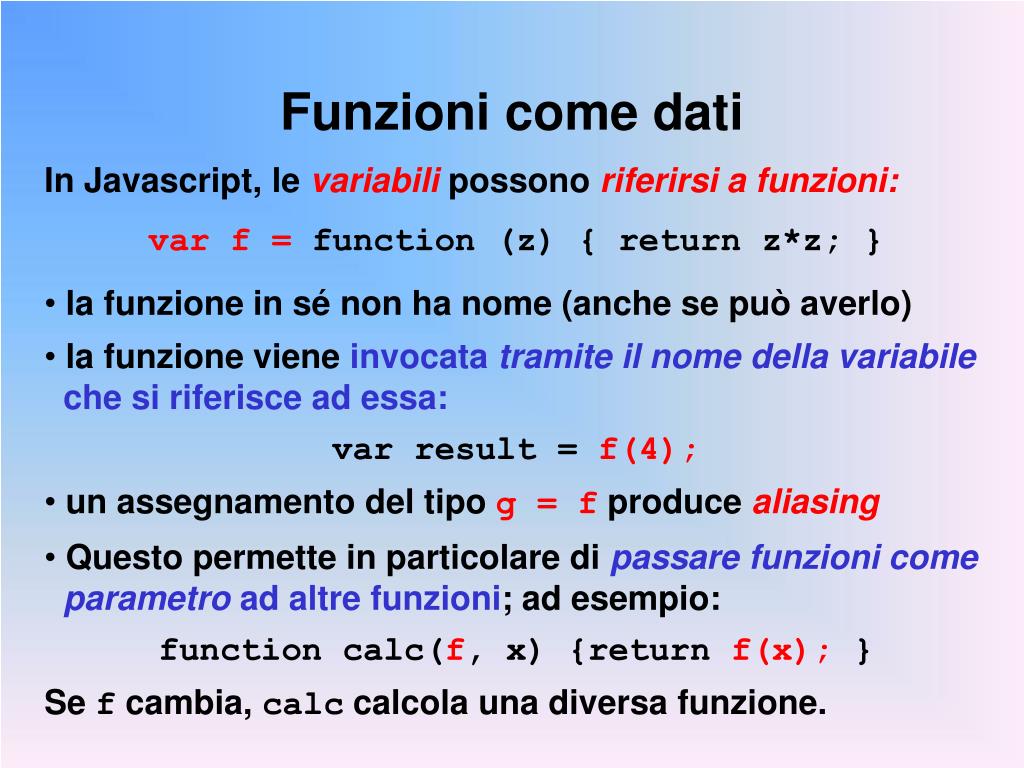 Funzioni come dati

In Javascript, le variabili possono riferirsi a funzioni:

var f = function (z) { return z*z; }

• la funzione in sé non ha nome (anche se può averlo)

• la funzione viene invocata tramite il nome della variabile che si riferisce ad essa:

var result = f(4);

• un assegnamento del tipo g = f produce aliasing

• Questo permette in particolare di passare funzioni come parametro ad altre funzioni; ad esempio:

function calc(f, x) {return f(x); }

Se f cambia, calc calcola una diversa funzione.